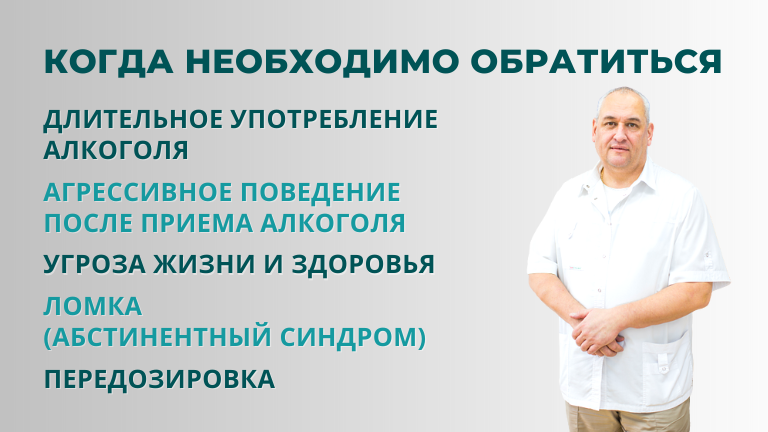 КОГДА НЕОБХОДИМО ОБРАТИТЬСЯ

ДЛИТЕЛЬНОЕ УПОТРЕБЛЕНИЕ АЛКОГОЛЯ

АГРЕССИВНОЕ ПОВЕДЕНИЕ ПОСЛЕ ПРИЕМА АЛКОГОЛЯ

УГРОЗА ЖИЗНИ И ЗДОРОВЬЯ

ЛОМКА (АБСТИНЕНТНЫЙ СИНДРОМ)

ПЕРЕДОЗИРОВКА